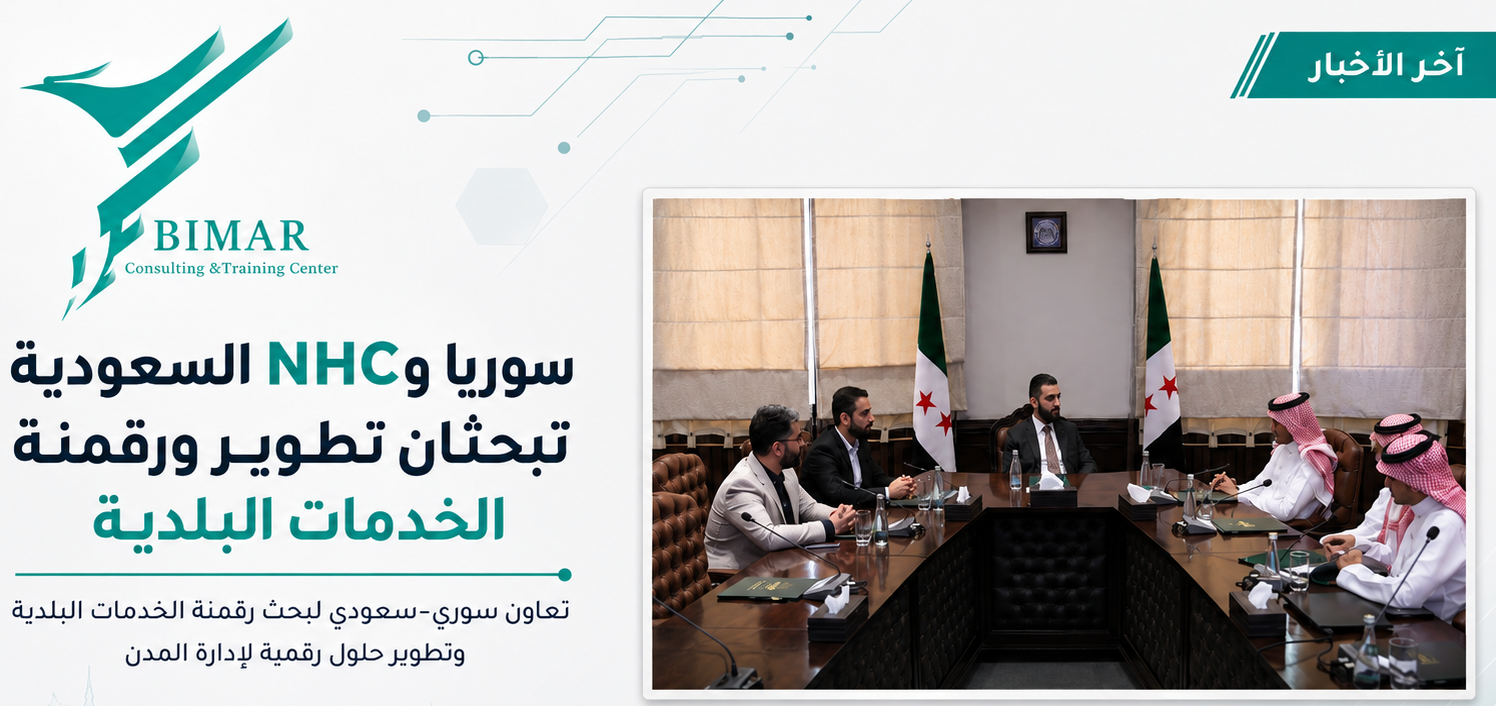 آخر الأخبار

BIMAR
Consulting &Training Center

سوريا وNHC السعودية تبحثان تطوير ورقمنة الخدمات البلدية

تعاون سوري-سعودي لبحث رقمنة الخدمات البلدية وتطوير حلول رقمية لإدارة المدن